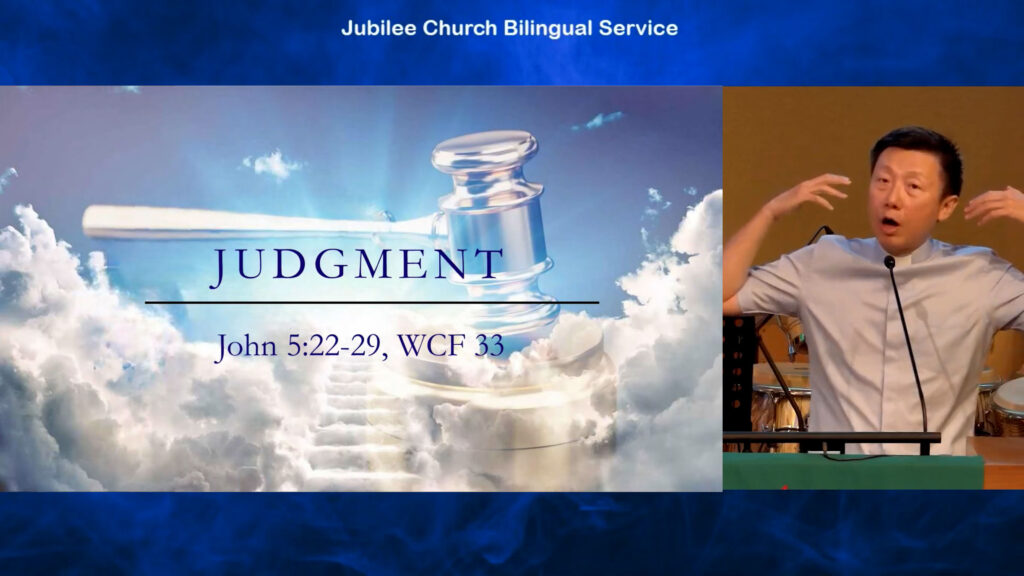 Jubilee Church Bilingual Service

JUDGMENT

John 5:22-29, WCF 33